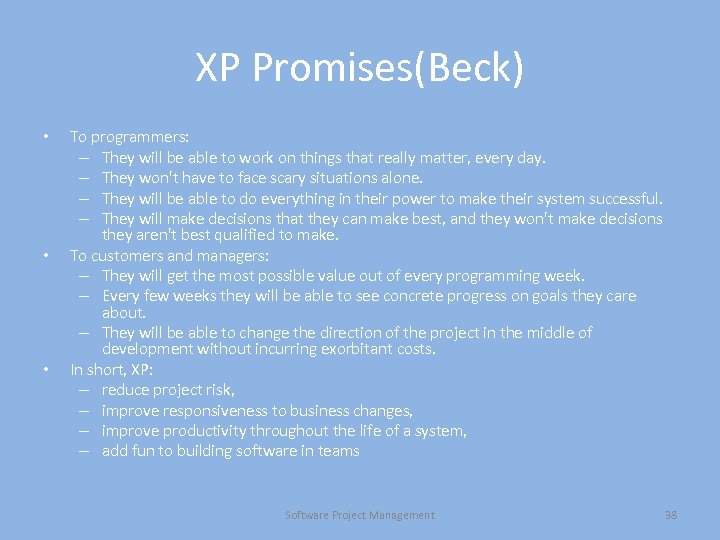 XP Promises(Beck)

• To programmers:
– They will be able to work on things that really matter, every day.
– They won't have to face scary situations alone.
– They will be able to do everything in their power to make their system successful.
– They will make decisions that they can make best, and they won't make decisions they aren't best qualified to make.
• To customers and managers:
– They will get the most possible value out of every programming week.
– Every few weeks they will be able to see concrete progress on goals they care about.
– They will be able to change the direction of the project in the middle of development without incurring exorbitant costs.
• In short, XP:
– reduce project risk,
– improve responsiveness to business changes,
– improve productivity throughout the life of a system,
– add fun to building software in teams

Software Project Management

38